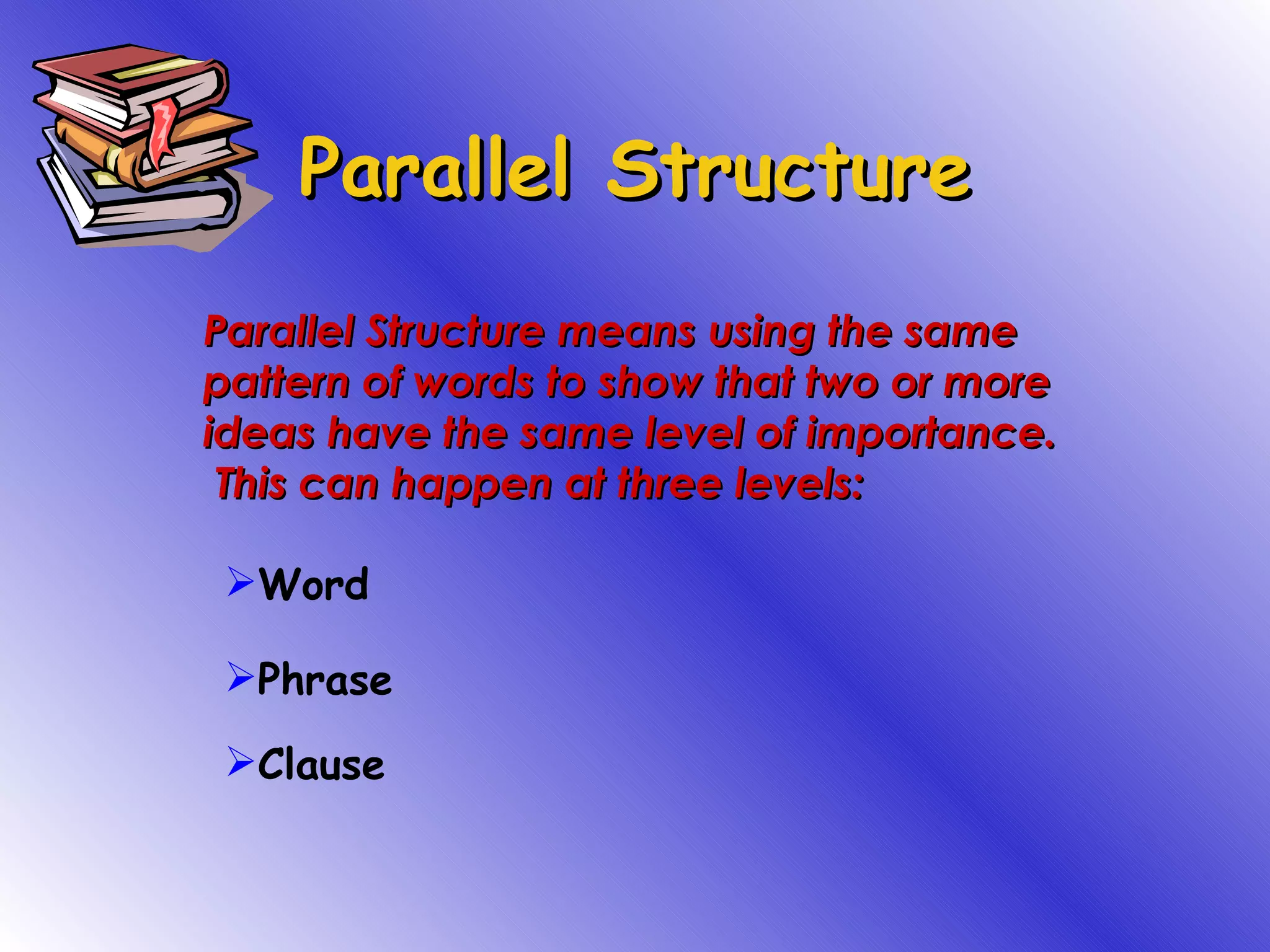 Parallel Structure

Parallel Structure means using the same pattern of words to show that two or more ideas have the same level of importance. This can happen at three levels:

➢Word

➢Phrase

➢Clause